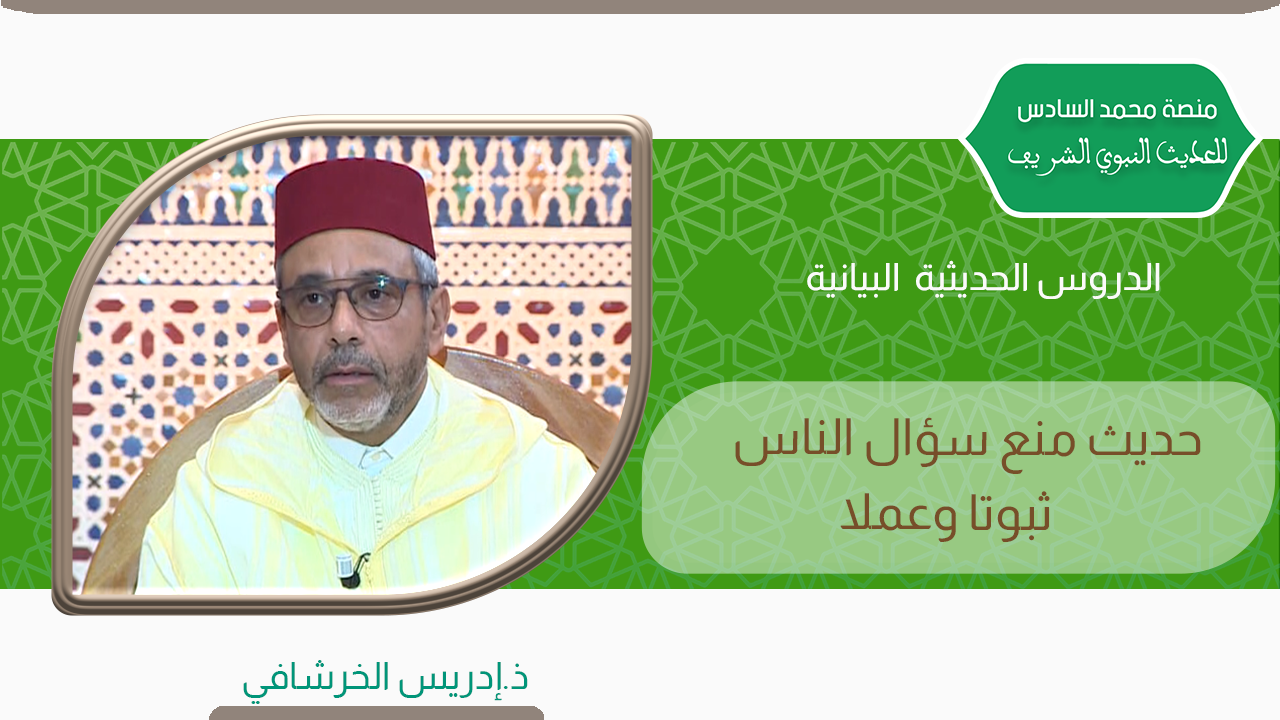 منصة محمد السادس
للحديث النبوي الشريف

الدروس الحديثية البيانية

حديث منع سؤال الناس
ثبوتا وعملا

ذ.إدريس الخرشافي